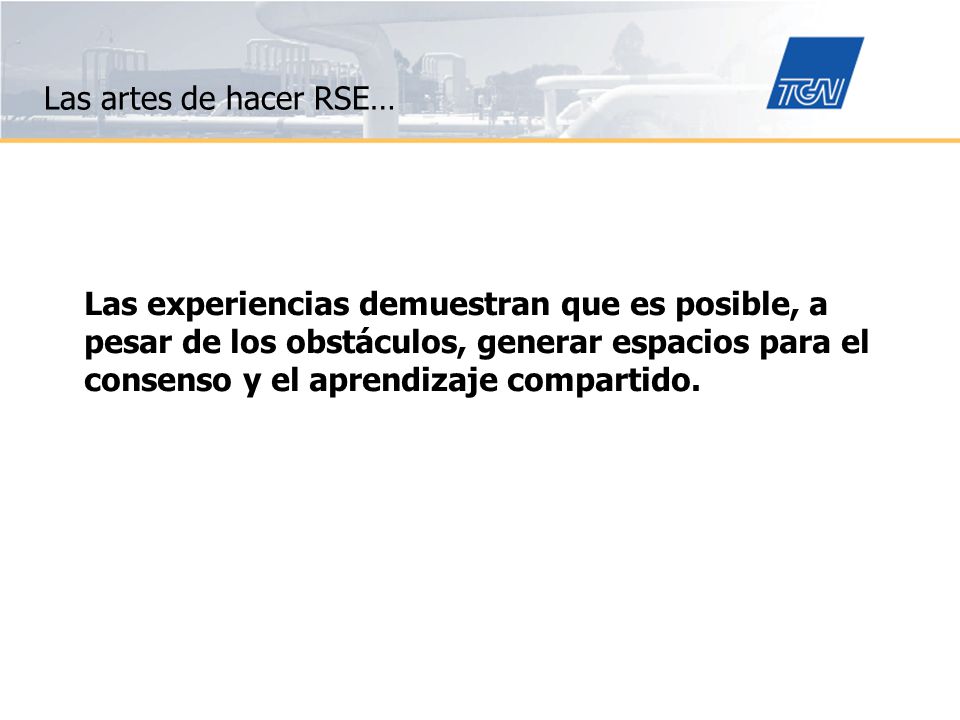 Las artes de hacer RSE…

TGN

Las experiencias demuestran que es posible, a pesar de los obstáculos, generar espacios para el consenso y el aprendizaje compartido.